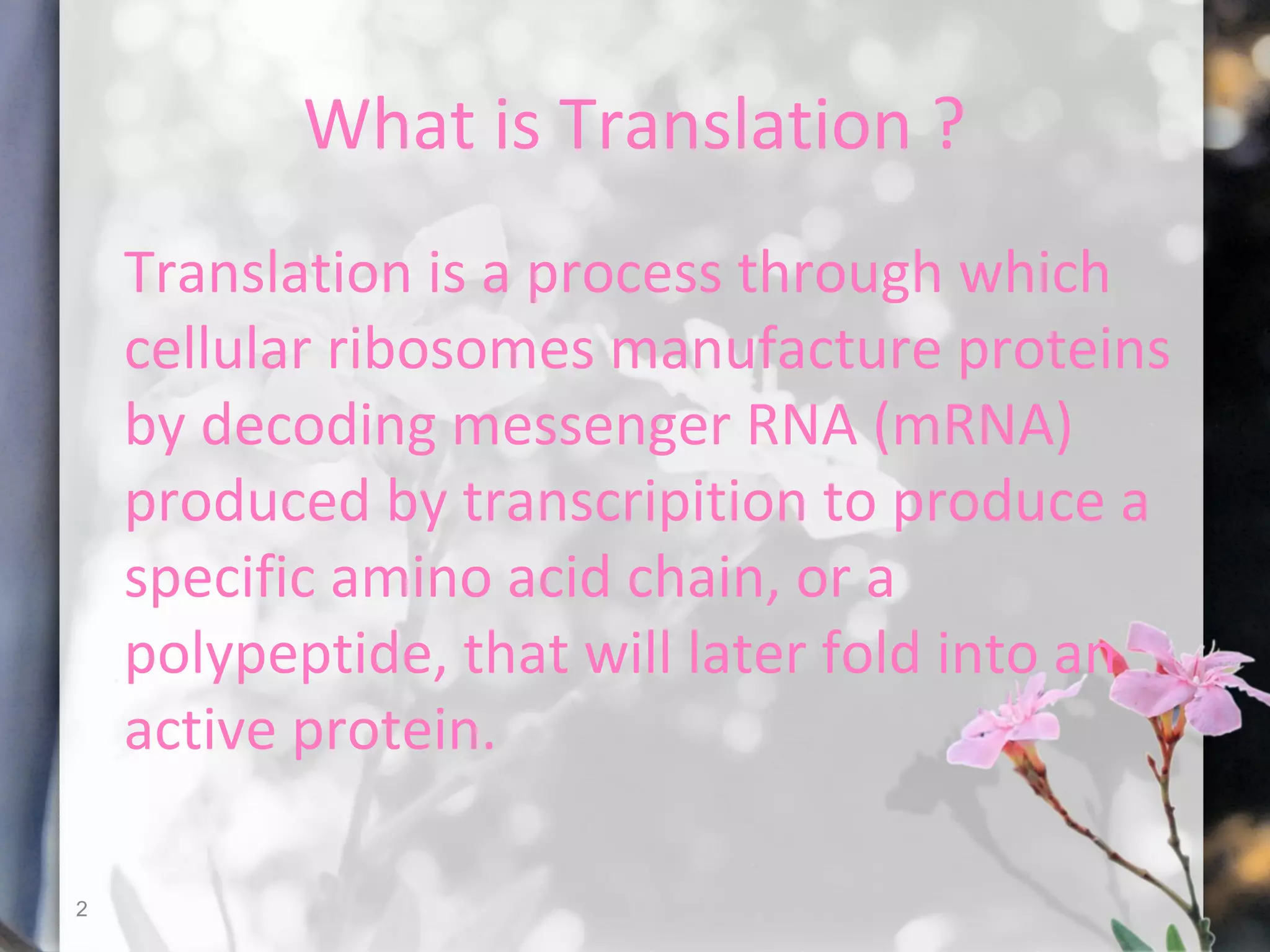 What is Translation ?

Translation is a process through which cellular ribosomes manufacture proteins by decoding messenger RNA (mRNA) produced by transcripition to produce a specific amino acid chain, or a polypeptide, that will later fold into an active protein.

2